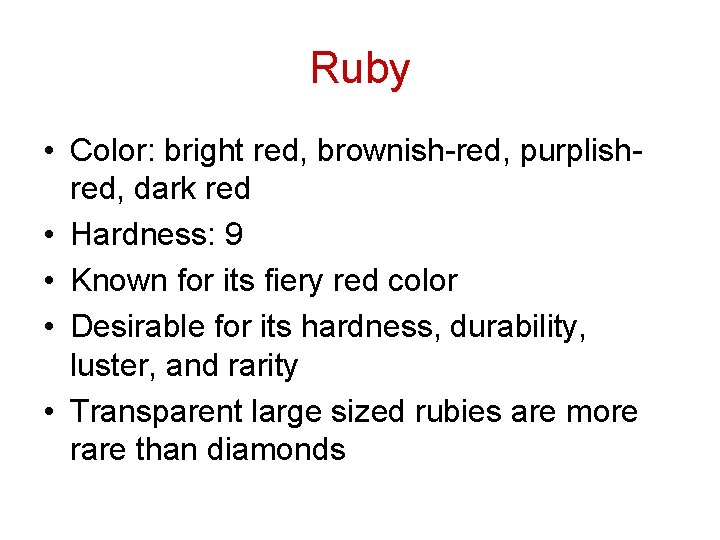 Ruby

• Color: bright red, brownish-red, purplish-red, dark red
• Hardness: 9
• Known for its fiery red color
• Desirable for its hardness, durability, luster, and rarity
• Transparent large sized rubies are more rare than diamonds